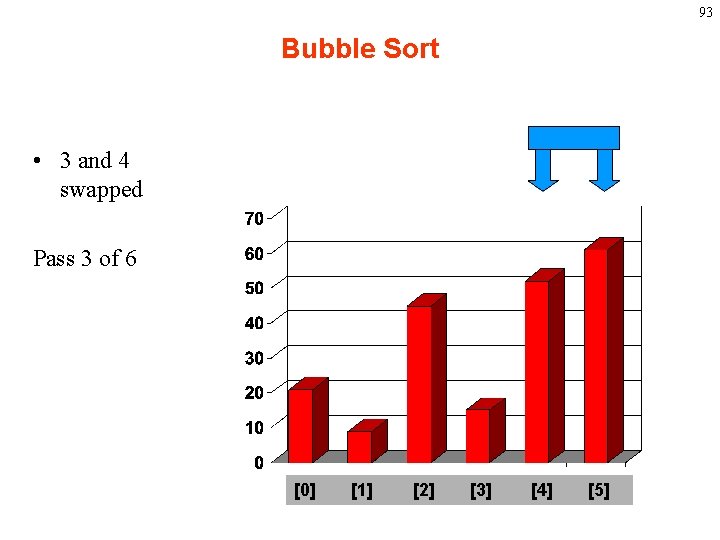 93

Bubble Sort

• 3 and 4 swapped

Pass 3 of 6

70
60
50
40
30
20
10
0

[0] [1] [2] [3] [4] [5]